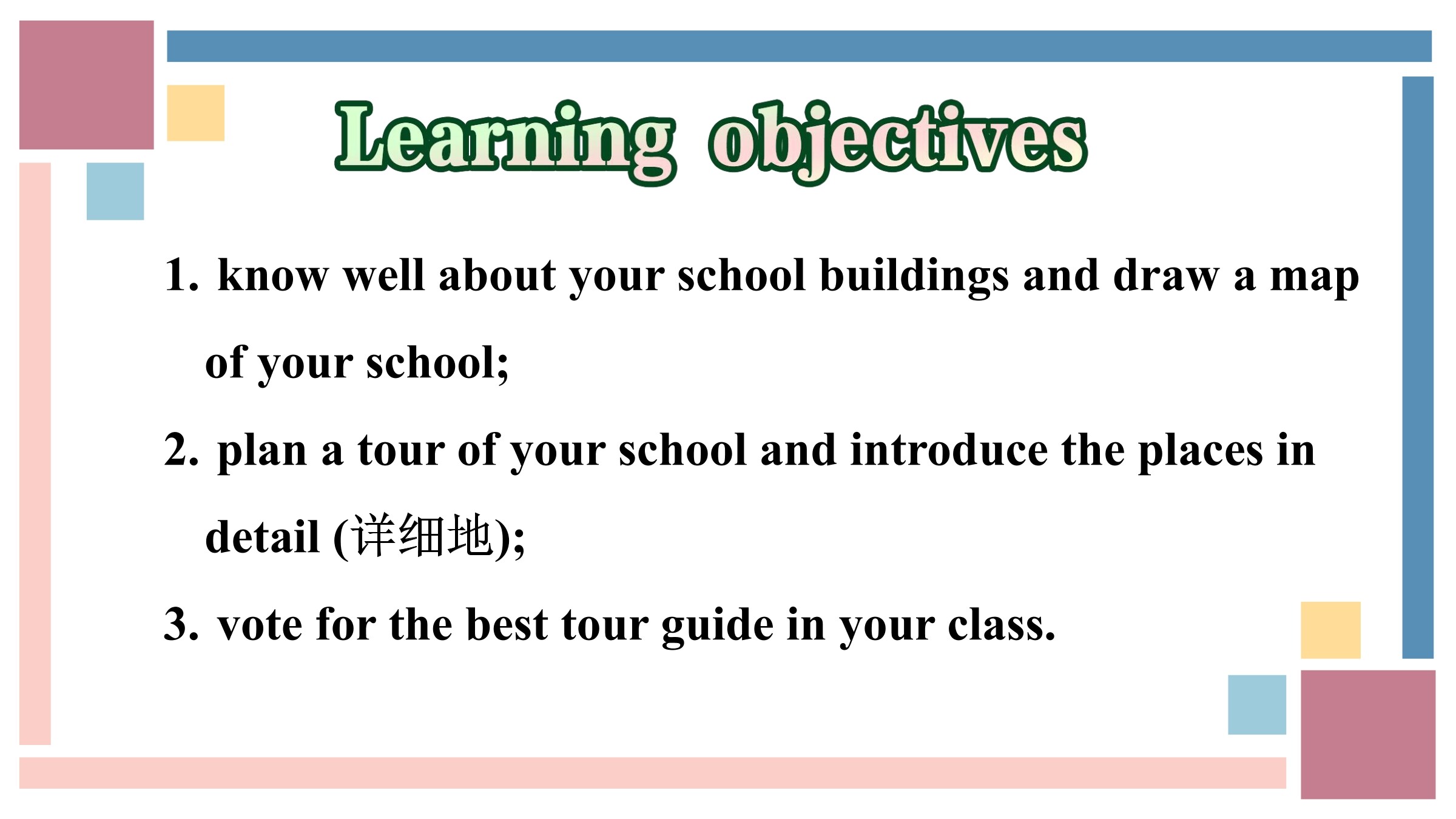 Learning objectives

1. know well about your school buildings and draw a map of your school;

2. plan a tour of your school and introduce the places in detail (详细地);

3. vote for the best tour guide in your class.